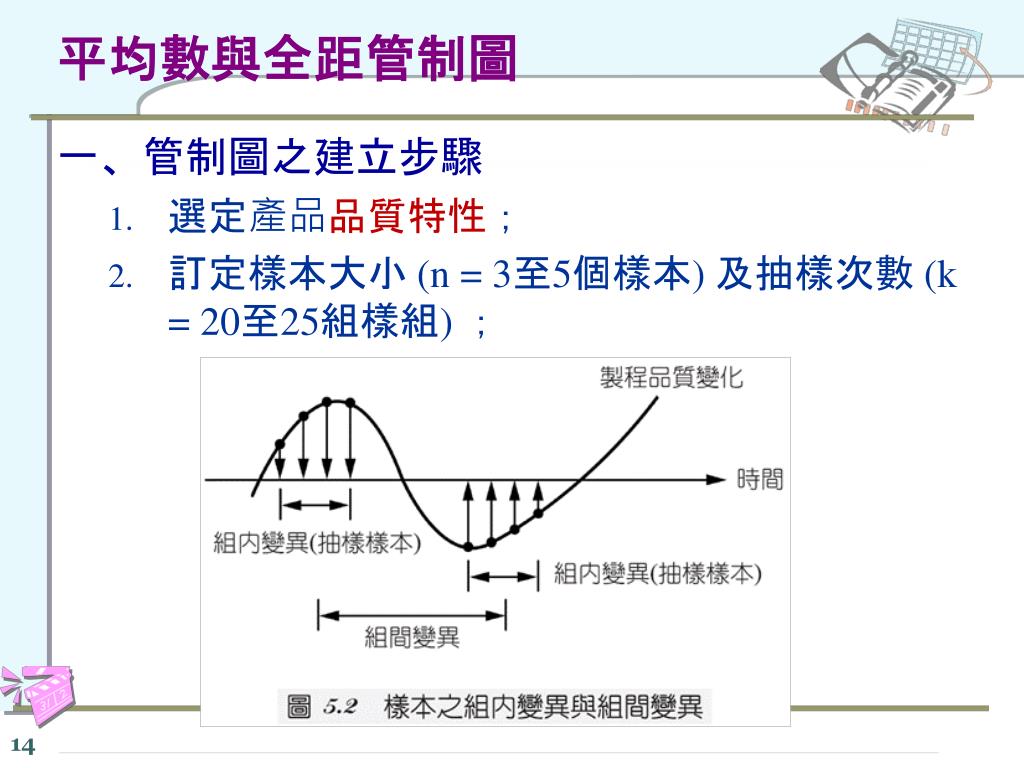 平均數與全距管制圖

一、管制圖之建立步驟

1. 選定產品品質特性；

2. 訂定樣本大小 (n = 3至5個樣本) 及抽樣次數 (k = 20至25組樣組) ；

製程品質變化

時間

組內變異(抽樣樣本)

組內變異(抽樣樣本)

組間變異

圖 5.2 樣本之組內變異與組間變異

14